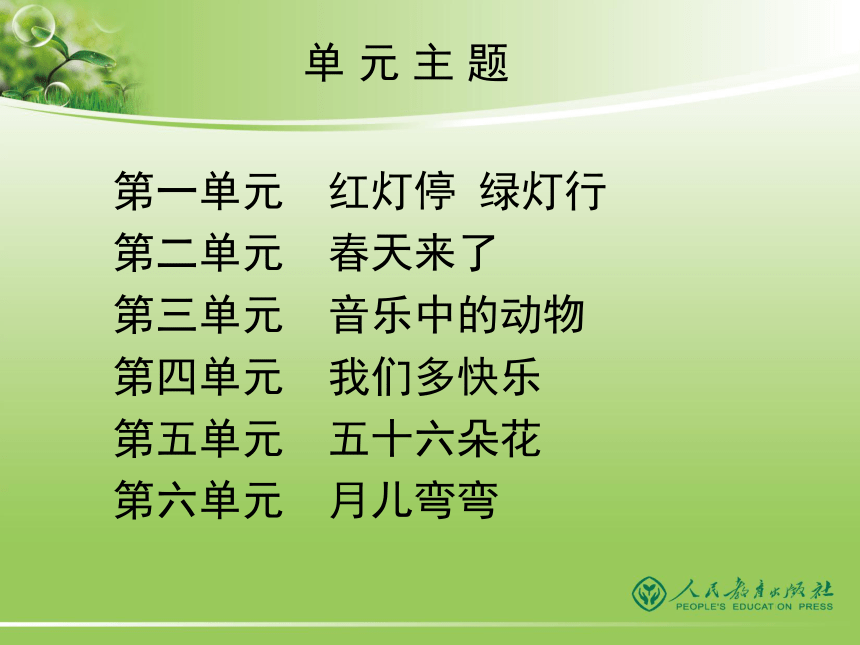 单元主题

第一单元　红灯停 绿灯行
第二单元　春天来了
第三单元　音乐中的动物
第四单元　我们多快乐
第五单元　五十六朵花
第六单元　月儿弯弯

人民教育出版社
PEOPLE'S EDUCATION PRESS